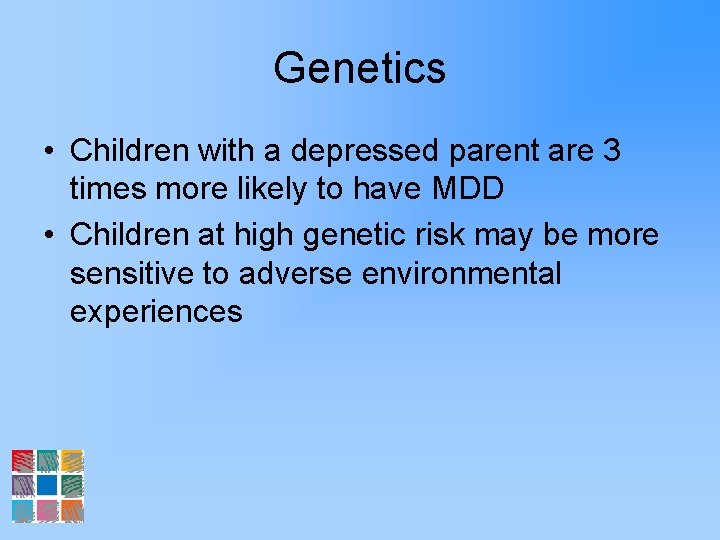 Genetics

• Children with a depressed parent are 3 times more likely to have MDD
• Children at high genetic risk may be more sensitive to adverse environmental experiences